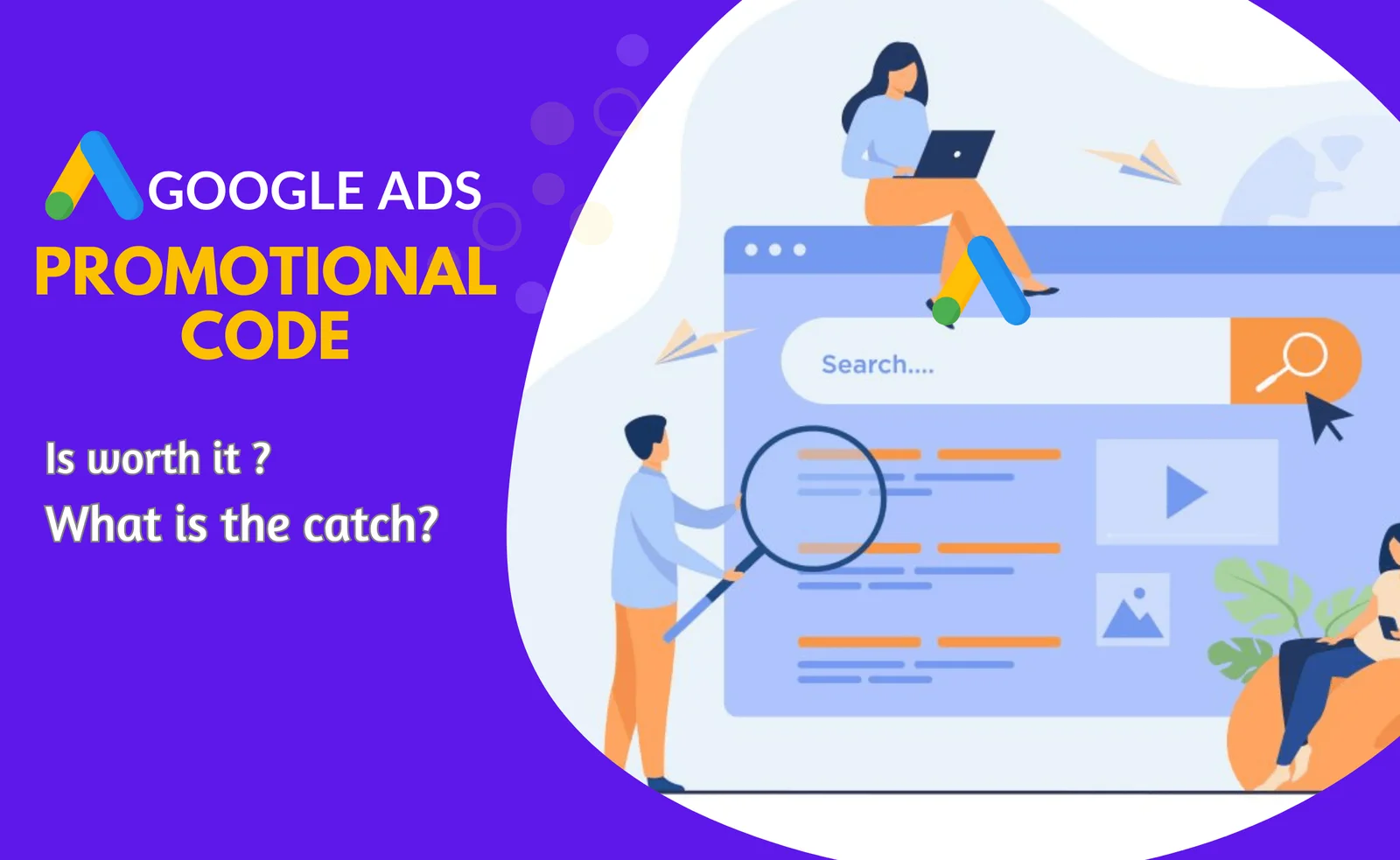 GOOGLE ADS
PROMOTIONAL CODE

Is worth it ?
What is the catch?

Search....